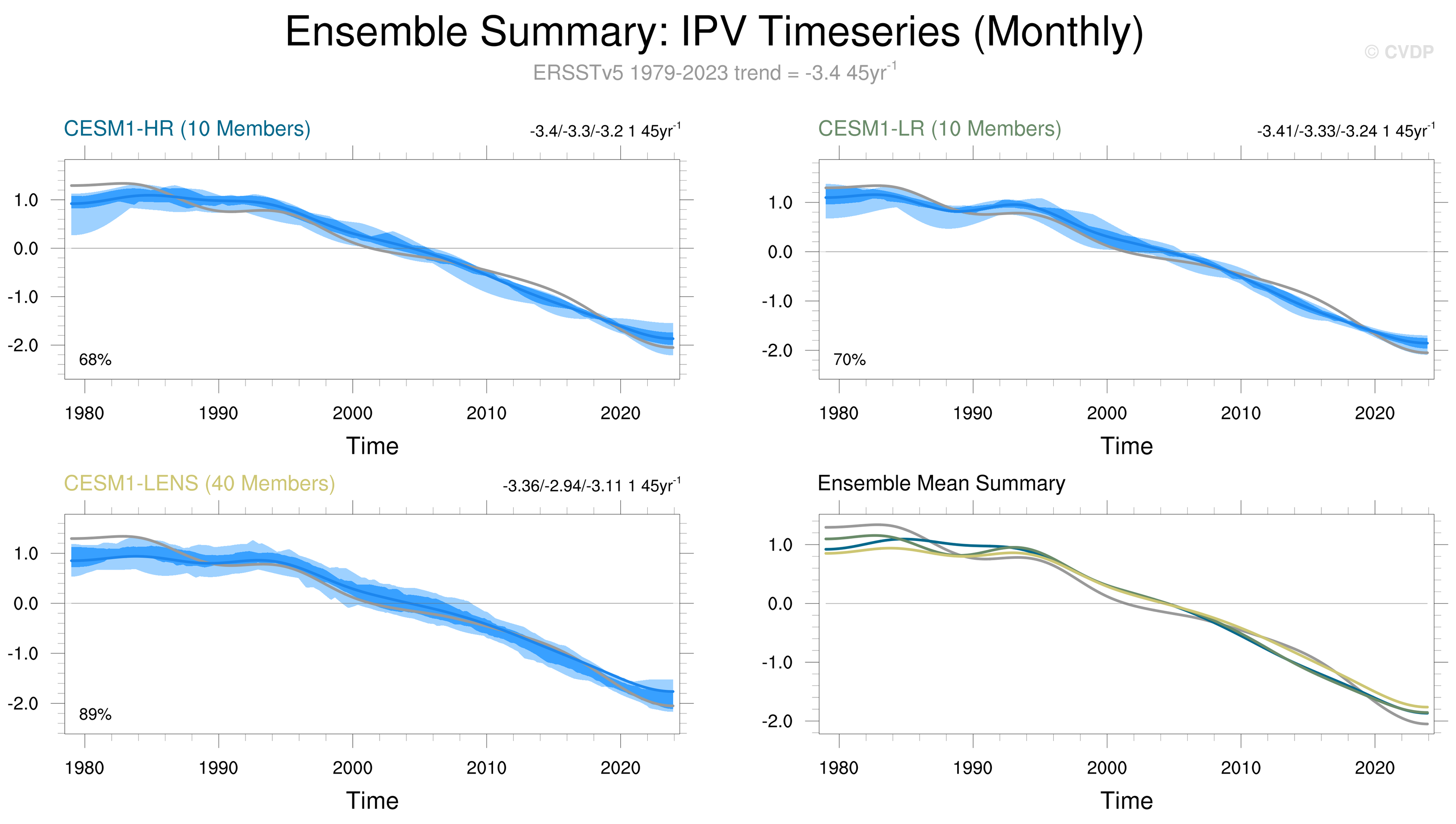 Ensemble Summary: IPV Timeseries (Monthly)

© CVDP

ERSSTv5 1979-2023 trend = -3.4 $45yr^{-1}$

CESM1-HR (10 Members)

-3.4/-3.3/-3.2 1 $45yr^{-1}$

1.0
0.0
-1.0
-2.0

68%

1980 1990 2000 2010 2020

Time

CESM1-LR (10 Members)

-3.41/-3.33/-3.24 1 $45yr^{-1}$

1.0
0.0
-1.0
-2.0

70%

1980 1990 2000 2010 2020

Time

CESM1-LENS (40 Members)

-3.36/-2.94/-3.11 1 $45yr^{-1}$

1.0
0.0
-1.0
-2.0

89%

1980 1990 2000 2010 2020

Time

Ensemble Mean Summary

1.0
0.0
-1.0
-2.0

1980 1990 2000 2010 2020

Time